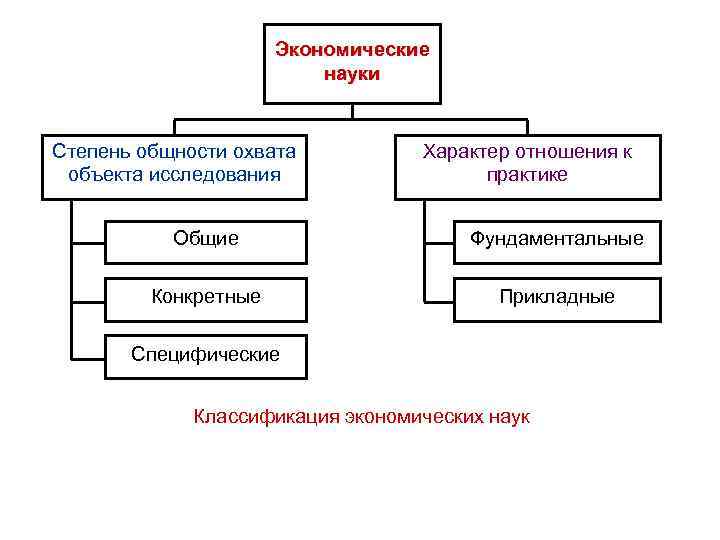 Экономические науки

Степень общности охвата объекта исследования

Общие

Конкретные

Специфические

Характер отношения к практике

Фундаментальные

Прикладные

Классификация экономических наук